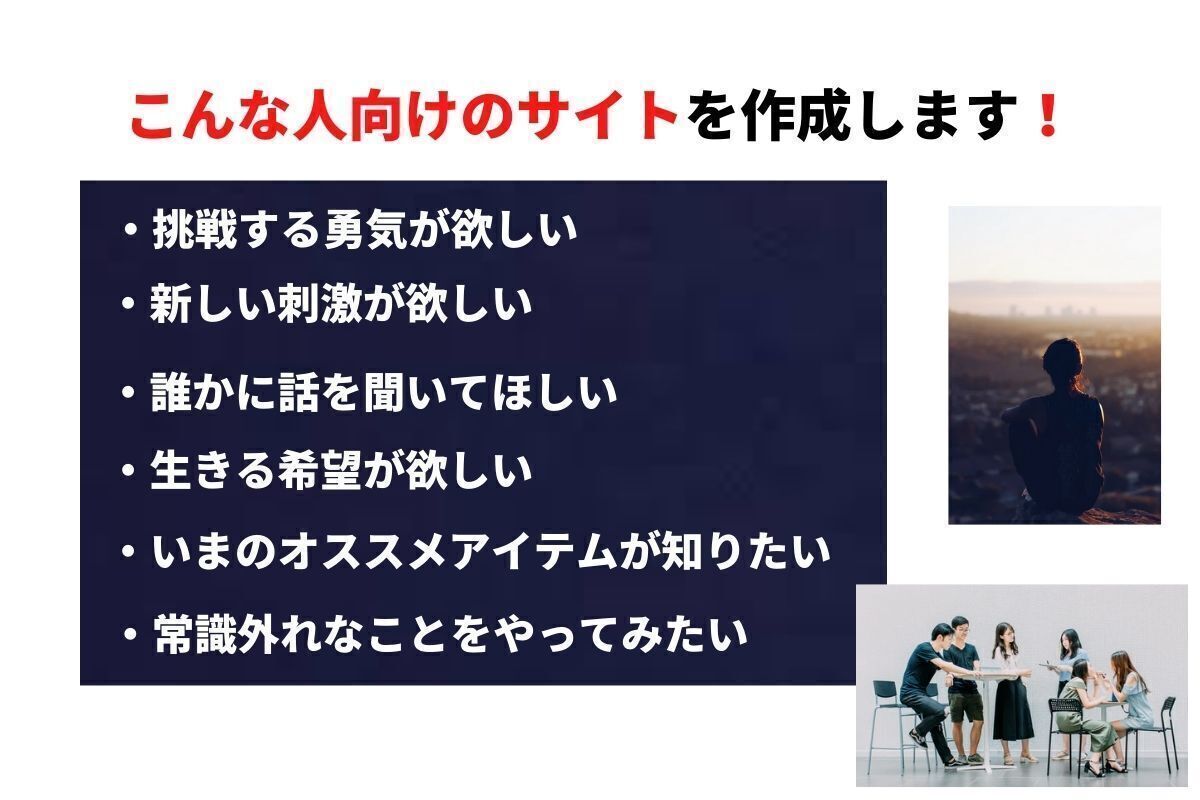 こんな人向けのサイトを作成します！

・挑戦する勇気が欲しい
・新しい刺激が欲しい
・誰かに話を聞いてほしい
・生きる希望が欲しい
・いまのオススメアイテムが知りたい
・常識外れなことをやってみたい